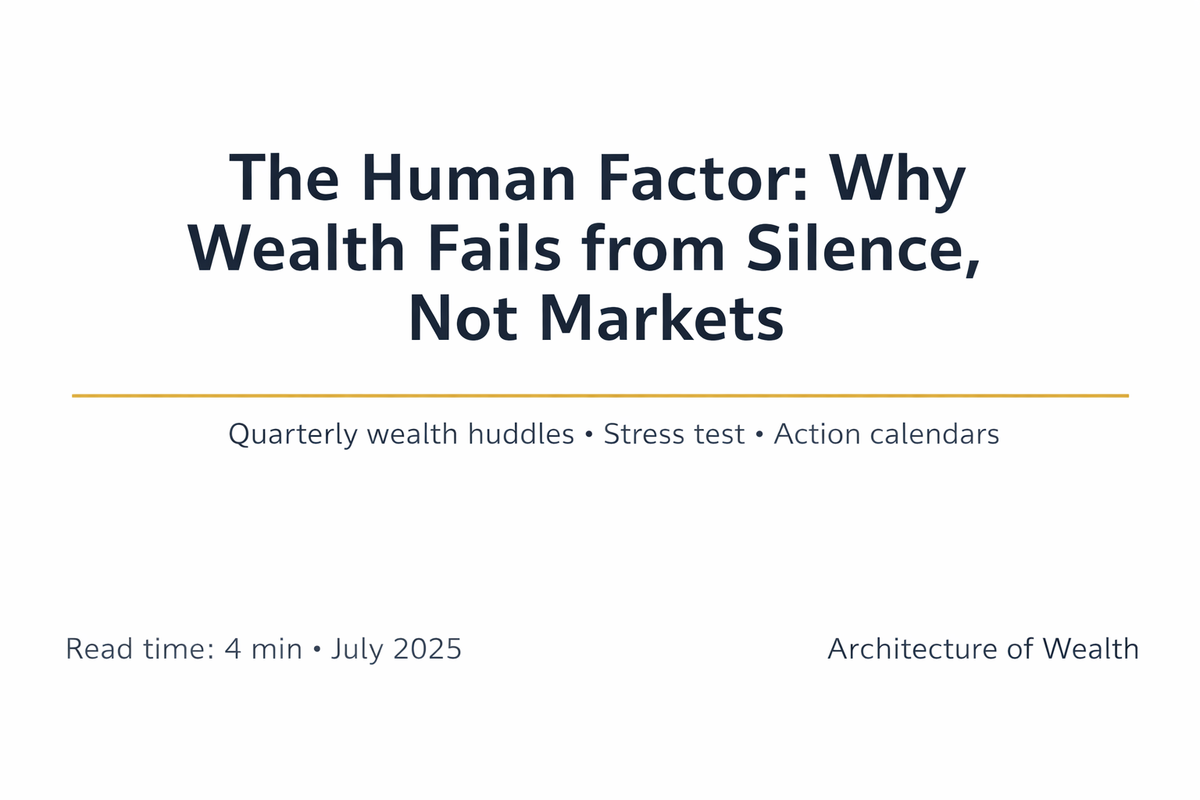 The Human Factor: Why Wealth Fails from Silence, Not Markets

Quarterly wealth huddles • Stress test • Action calendars

Read time: 4 min • July 2025

Architecture of Wealth